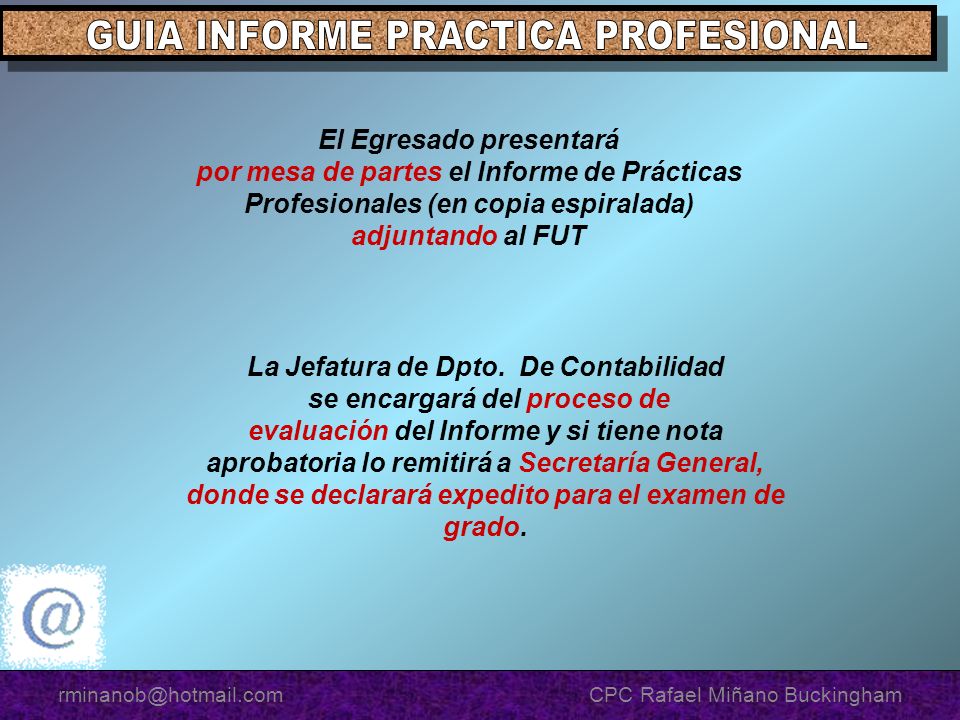 GUIA INFORME PRACTICA PROFESIONAL

El Egresado presentará por mesa de partes el Informe de Prácticas Profesionales (en copia espiralada) adjuntando al FUT

La Jefatura de Dpto. De Contabilidad se encargará del proceso de evaluación del Informe y si tiene nota aprobatoria lo remitirá a Secretaría General, donde se declarará expedito para el examen de grado.

@

rminanob@hotmail.com

CPC Rafael Miñano Buckingham